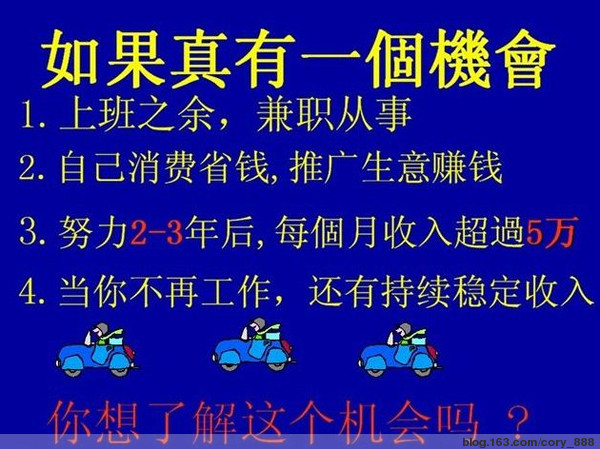 如果真有一個機會

1. 上班之余，兼职从事

2. 自己消费省钱, 推广生意赚钱

3. 努力2-3年后, 每個月收入超過5万

4. 当你不再工作，还有持续稳定收入

你想了解这个机会吗 ？

blog.163.com/cory_888